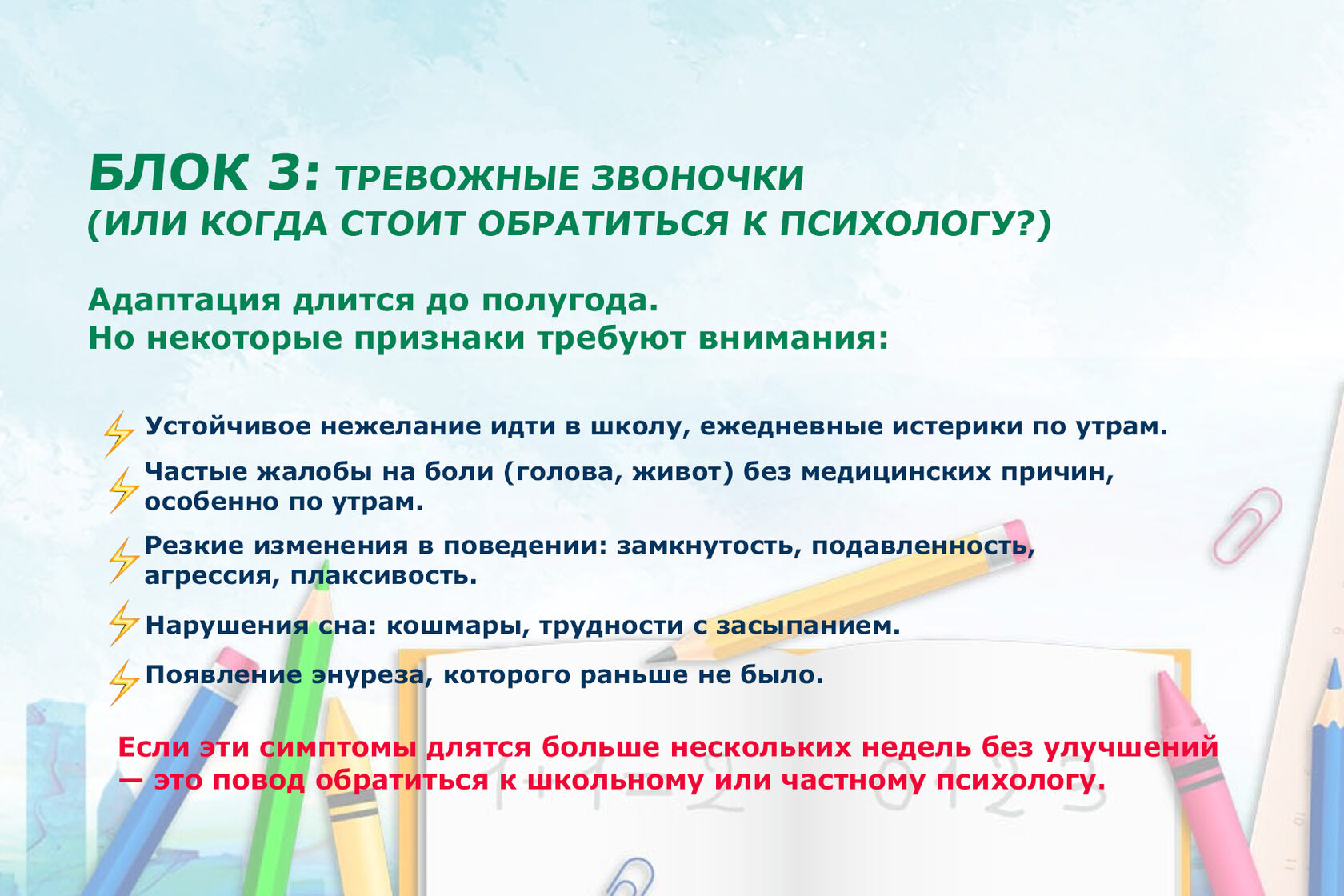 БЛОК 3: ТРЕВОЖНЫЕ ЗВОНОЧКИ
(ИЛИ КОГДА СТОИТ ОБРАТИТЬСЯ К ПСИХОЛОГУ?)

Адаптация длится до полугода.
Но некоторые признаки требуют внимания:

Устойчивое нежелание идти в школу, ежедневные истерики по утрам.

Частые жалобы на боли (голова, живот) без медицинских причин, особенно по утрам.

Резкие изменения в поведении: замкнутость, подавленность, агрессия, плаксивость.

Нарушения сна: кошмары, трудности с засыпанием.

Появление энуреза, которого раньше не было.

Если эти симптомы длятся больше нескольких недель без улучшений — это повод обратиться к школьному или частному психологу.